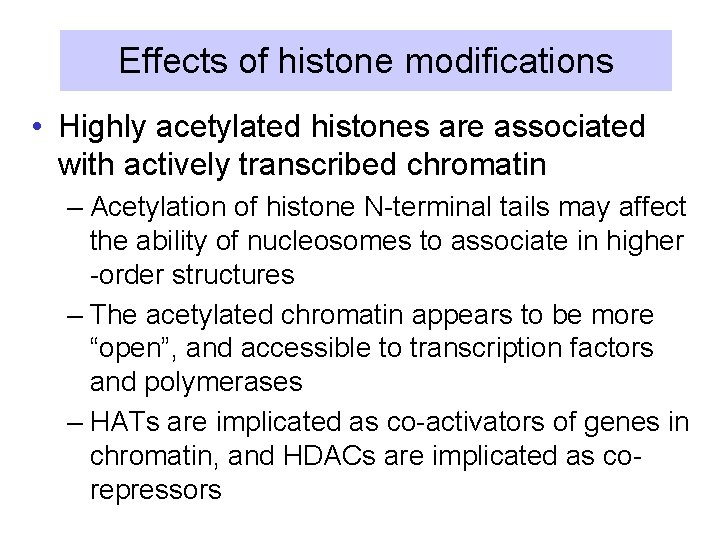 Effects of histone modifications

• Highly acetylated histones are associated with actively transcribed chromatin

– Acetylation of histone N-terminal tails may affect the ability of nucleosomes to associate in higher -order structures

– The acetylated chromatin appears to be more “open”, and accessible to transcription factors and polymerases

– HATs are implicated as co-activators of genes in chromatin, and HDACs are implicated as co-repressors